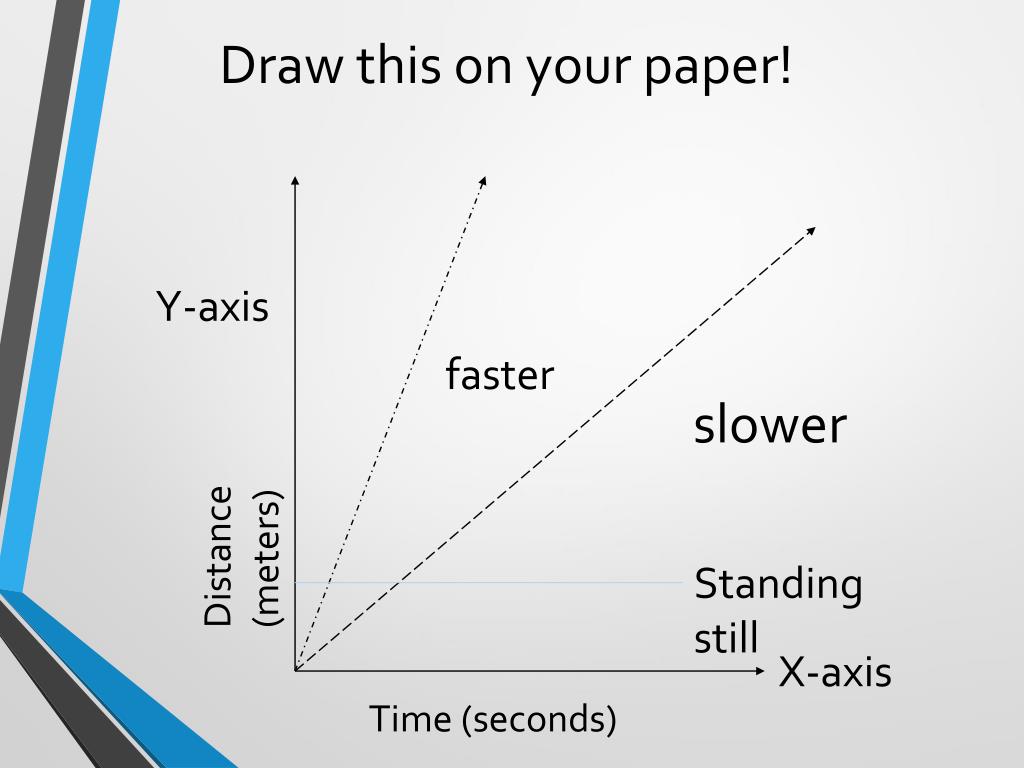 Draw this on your paper!

Y-axis

faster

slower

Distance (meters)

Standing still

X-axis

Time (seconds)